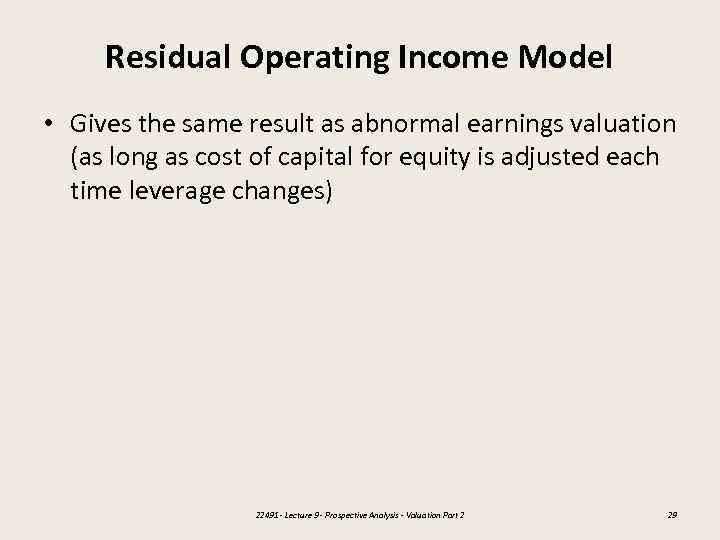 Residual Operating Income Model

• Gives the same result as abnormal earnings valuation (as long as cost of capital for equity is adjusted each time leverage changes)

22491 - Lecture 9 - Prospective Analysis - Valuation Part 2

29